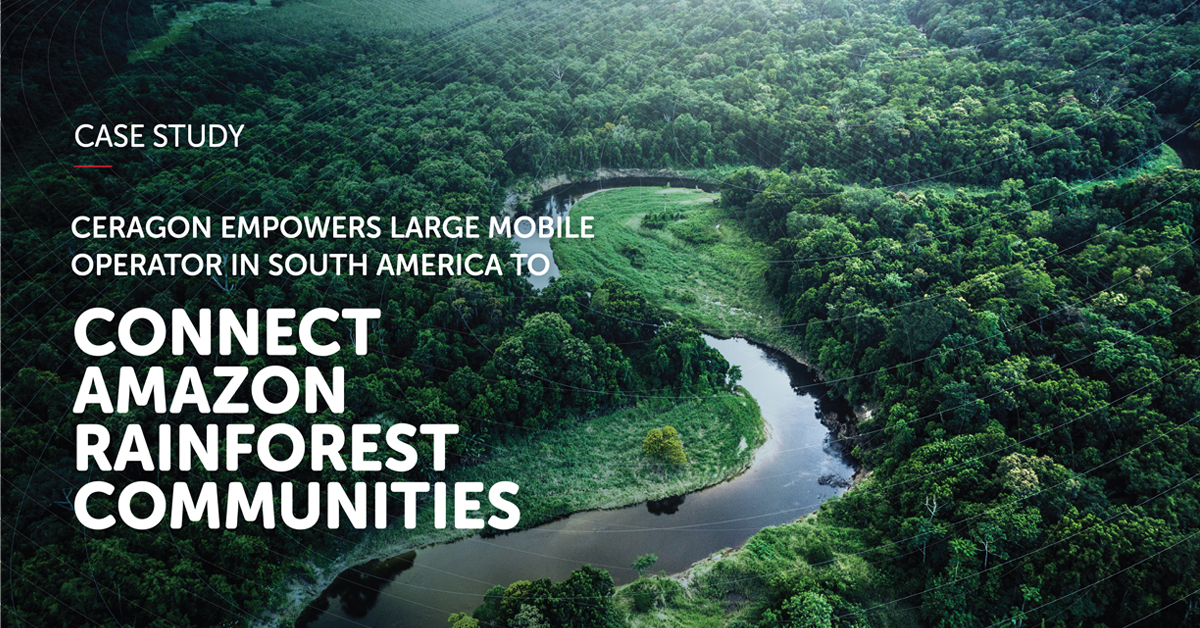 CASE STUDY

CERAGON EMPOWERS LARGE MOBILE OPERATOR IN SOUTH AMERICA TO

CONNECT AMAZON RAINFOREST COMMUNITIES